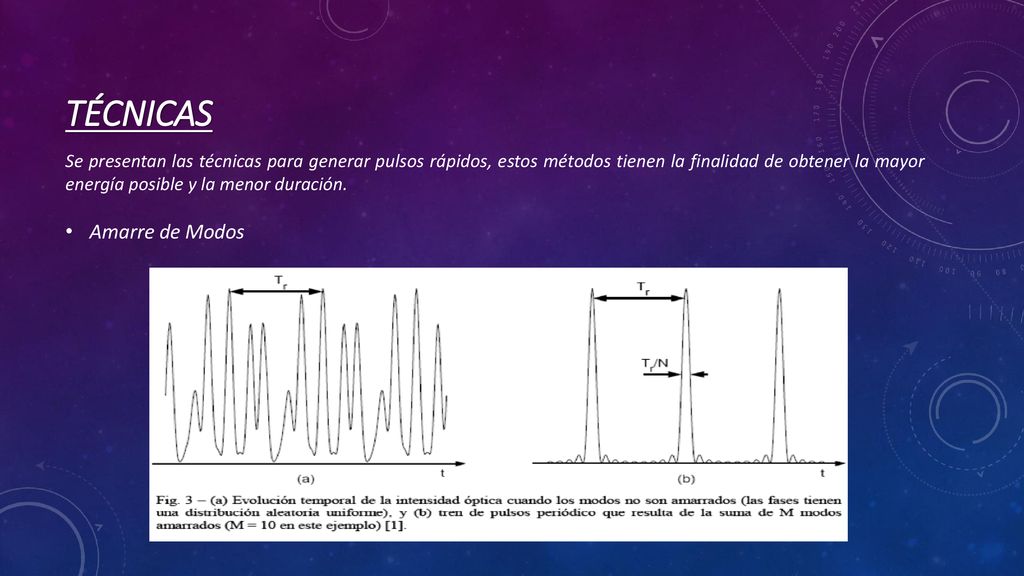 TÉCNICAS

Se presentan las técnicas para generar pulsos rápidos, estos métodos tienen la finalidad de obtener la mayor energía posible y la menor duración.

• Amarre de Modos

$T_r$

t

(a)

$T_r$

$T_r/N$

t

(b)

Fig. 3 – (a) Evolución temporal de la intensidad óptica cuando los modos no son amarrados (las fases tienen una distribución aleatoria uniforme), y (b) tren de pulsos periódico que resulta de la suma de M modos amarrados (M = 10 en este ejemplo) [1].